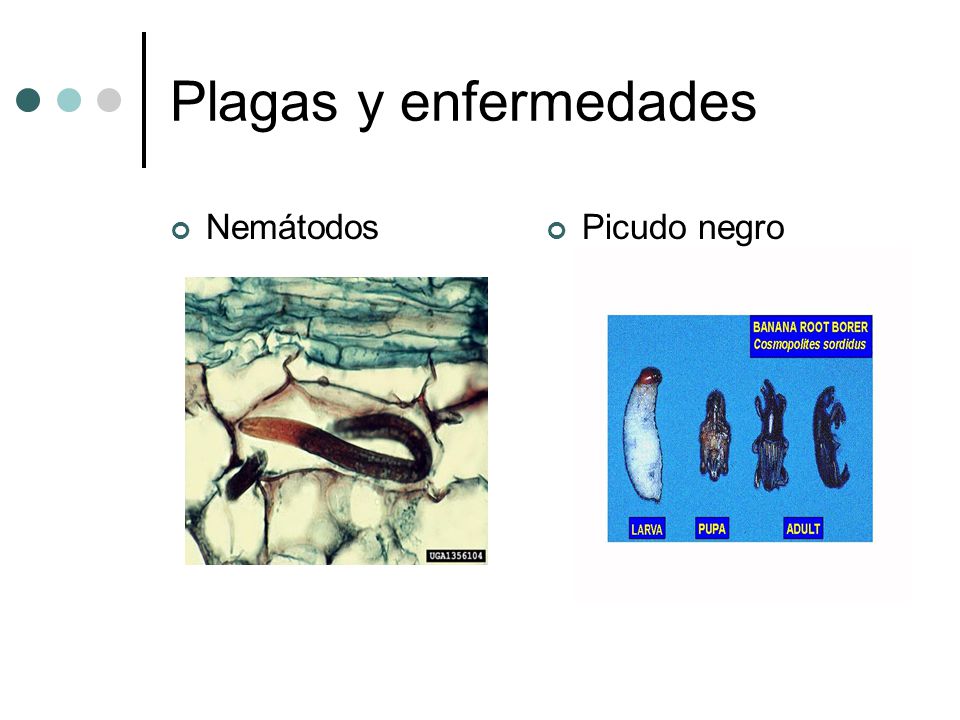 Plagas y enfermedades

Nemátodos

UGA1356104

Picudo negro

BANANA ROOT BORER
Cosmopolites sordidus

LARVA

PUPA

ADULT